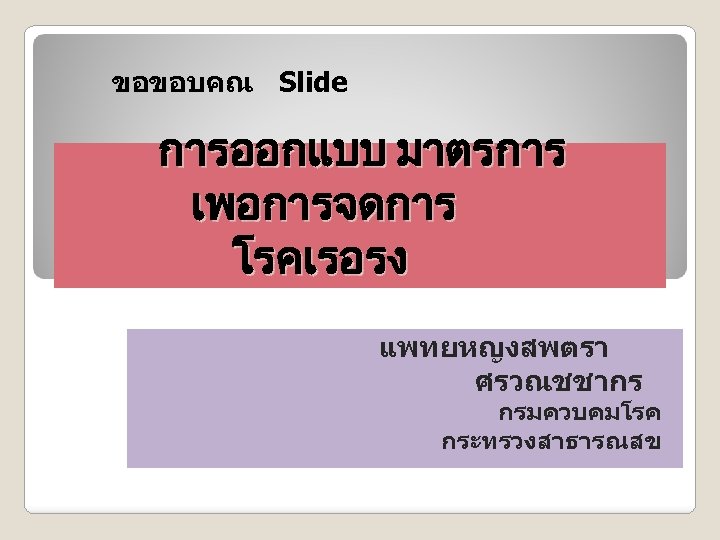 ขอขอบคณ Slide

การออกแบบ มาตรการ เพอการจดการ โรคเรอรง

แพทยหญงสพตรา ศรวณชชากร
กรมควบคมโรค
กระทรวงสาธารณสข